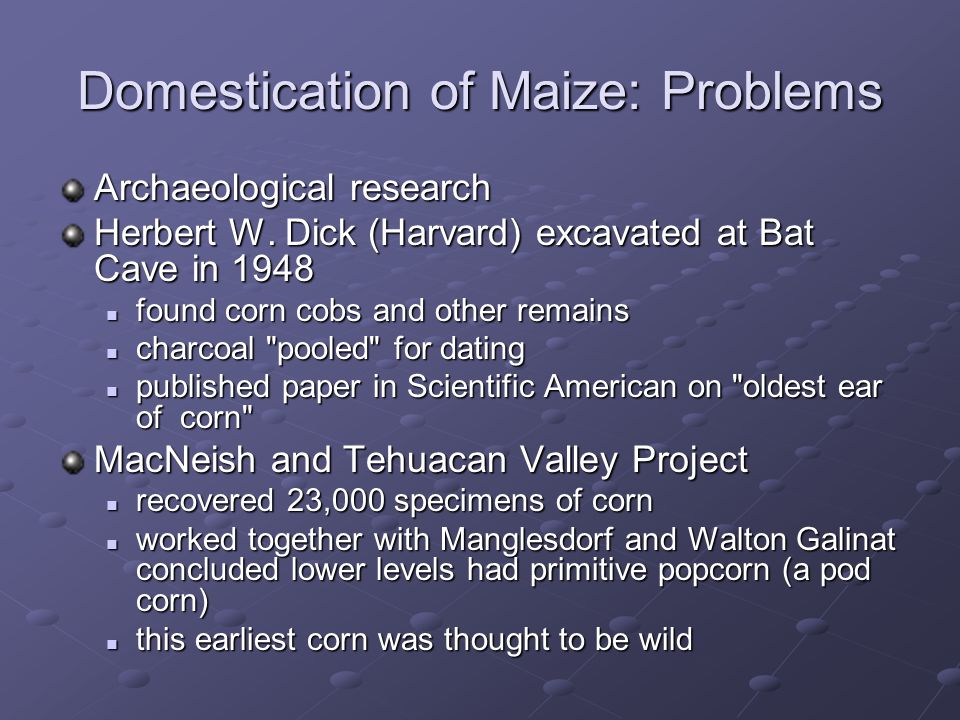 Domestication of Maize: Problems

Archaeological research

Herbert W. Dick (Harvard) excavated at Bat Cave in 1948

found corn cobs and other remains

charcoal "pooled" for dating

published paper in Scientific American on "oldest ear of corn"

MacNeish and Tehuacan Valley Project

recovered 23,000 specimens of corn

worked together with Manglesdorf and Walton Galinat concluded lower levels had primitive popcorn (a pod corn)

this earliest corn was thought to be wild